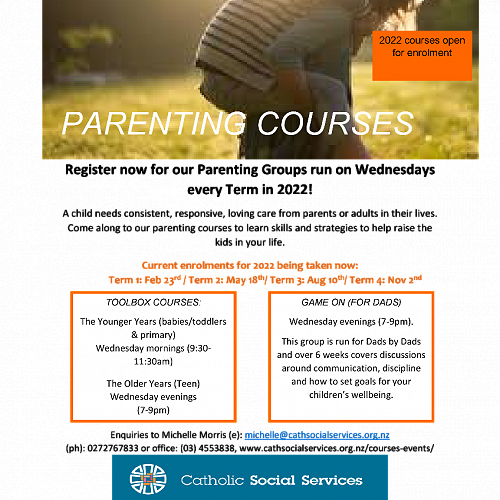 2022 courses open for enrolment

PARENTING COURSES

Register now for our Parenting Groups run on Wednesdays every Term in 2022!

A child needs consistent, responsive, loving care from parents or adults in their lives. Come along to our parenting courses to learn skills and strategies to help raise the kids in your life.

Current enrolments for 2022 being taken now:
Term 1: Feb 23$^{rd}$ / Term 2: May 18$^{th}$/ Term 3: Aug 10$^{th}$/ Term 4: Nov 2$^{nd}$

TOOLBOX COURSES:

The Younger Years (babies/toddlers & primary)
Wednesday mornings (9:30-11:30am)

The Older Years (Teen)
Wednesday evenings
(7-9pm)

GAME ON (FOR DADS)

Wednesday evenings (7-9pm).

This group is run for Dads by Dads and over 6 weeks covers discussions around communication, discipline and how to set goals for your children's wellbeing.

Enquiries to Michelle Morris (e): michelle@cathsocialservices.org.nz
(ph): 0272767833 or office: (03) 4553838, www.cathsocialservices.org.nz/courses-events/

Catholic Social Services